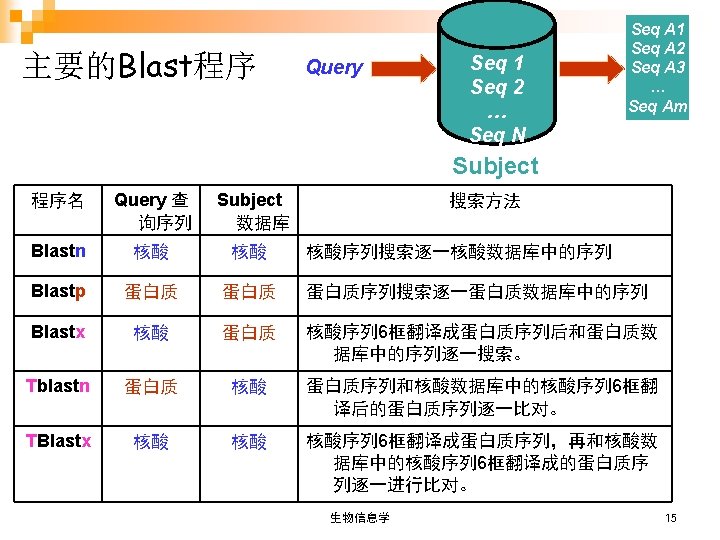 主要的Blast程序

Query

Seq 1
Seq 2
...
Seq N

Subject

Seq A1
Seq A2
Seq A3
...
Seq Am

| 程序名 | Query 查询序列 | Subject 数据库 | 搜索方法 |
|---|---|---|---|
| Blastn | 核酸 | 核酸 | 核酸序列搜索逐一核酸数据库中的序列 |
| Blastp | 蛋白质 | 蛋白质 | 蛋白质序列搜索逐一蛋白质数据库中的序列 |
| Blastx | 核酸 | 蛋白质 | 核酸序列6框翻译成蛋白质序列后和蛋白质数据库中的序列逐一搜索。 |
| Tblastn | 蛋白质 | 核酸 | 蛋白质序列和核酸数据库中的核酸序列6框翻译后的蛋白质序列逐一比对。 |
| TBlastx | 核酸 | 核酸 | 核酸序列6框翻译成蛋白质序列，再和核酸数据库中的核酸序列6框翻译成的蛋白质序列逐一进行比对。 |

生物信息学

15